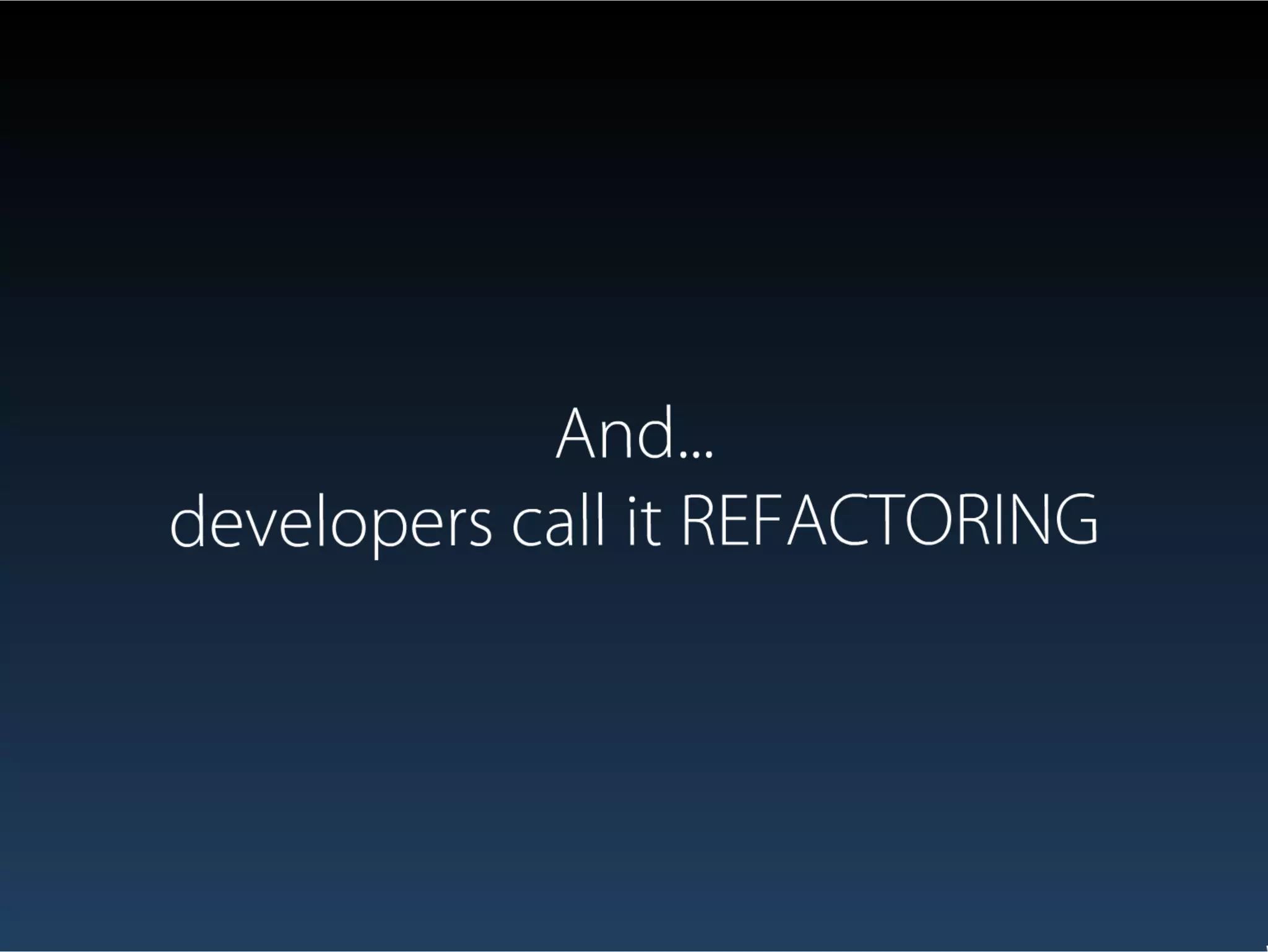 And...
developers call it REFACTORING